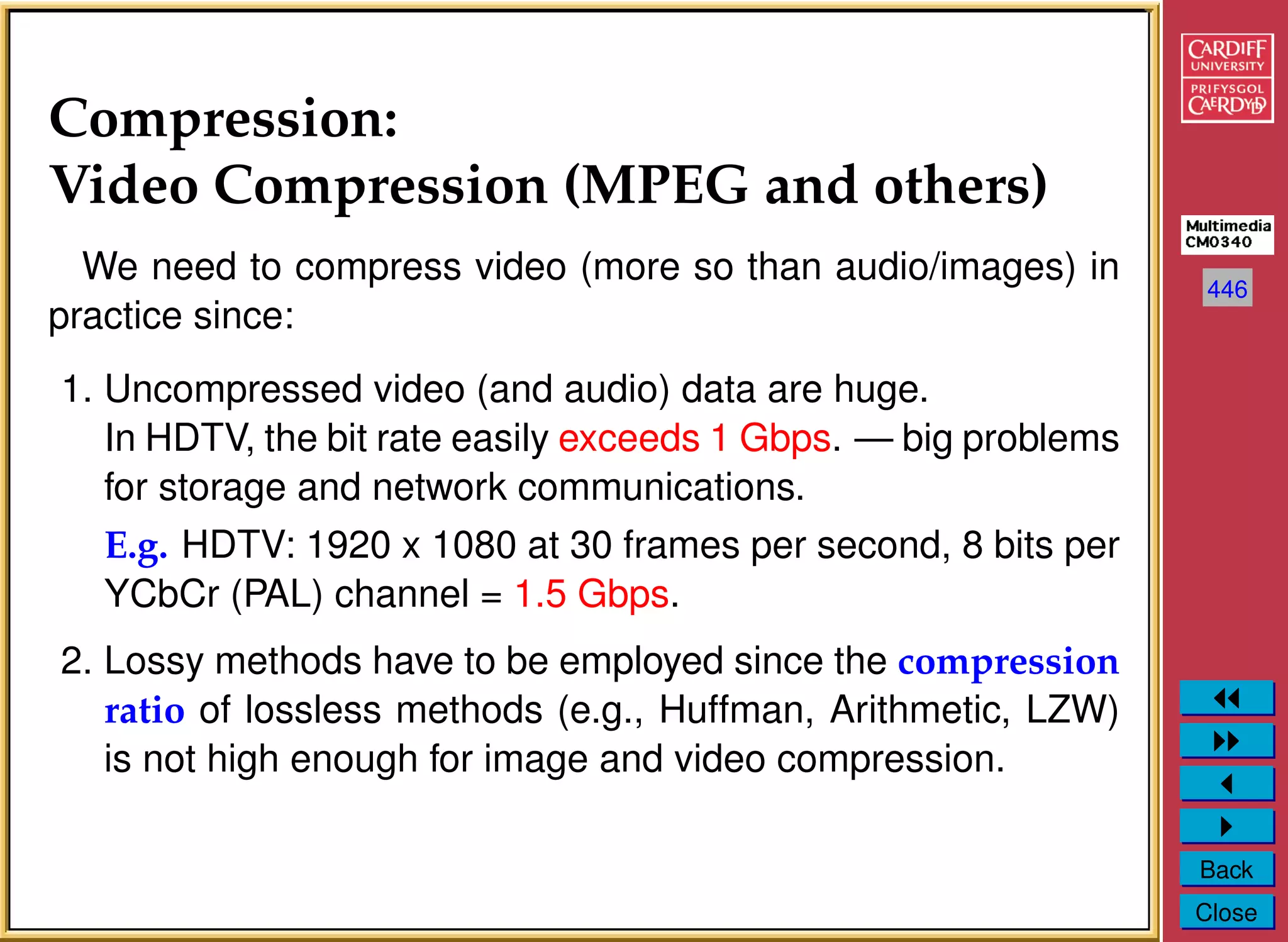 Compression:
Video Compression (MPEG and others)

We need to compress video (more so than audio/images) in practice since:

1. Uncompressed video (and audio) data are huge.
In HDTV, the bit rate easily exceeds 1 Gbps. — big problems for storage and network communications.
E.g. HDTV: 1920 x 1080 at 30 frames per second, 8 bits per YCbCr (PAL) channel = 1.5 Gbps.

2. Lossy methods have to be employed since the compression ratio of lossless methods (e.g., Huffman, Arithmetic, LZW) is not high enough for image and video compression.

CARDIFF UNIVERSITY
PRIFYSGOL CAERDYDD

Multimedia
CM0340

446

Back
Close